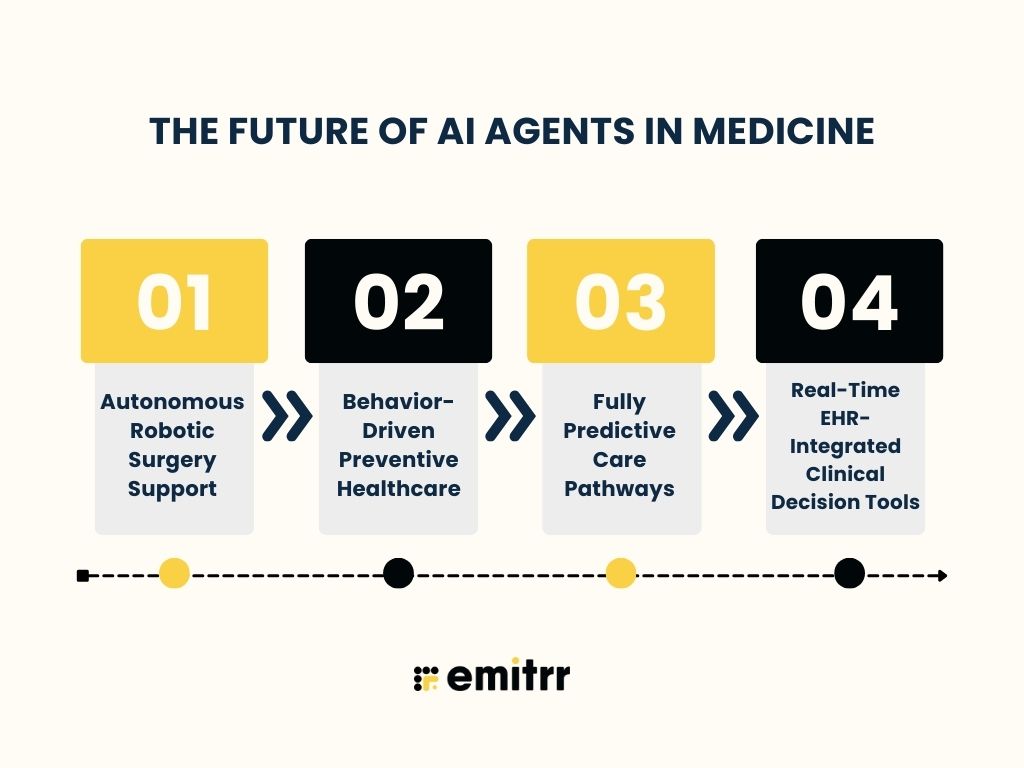 THE FUTURE OF AI AGENTS IN MEDICINE

01

Autonomous Robotic Surgery Support

02

Behavior-Driven Preventive Healthcare

03

Fully Predictive Care Pathways

04

Real-Time EHR-Integrated Clinical Decision Tools

emitrr